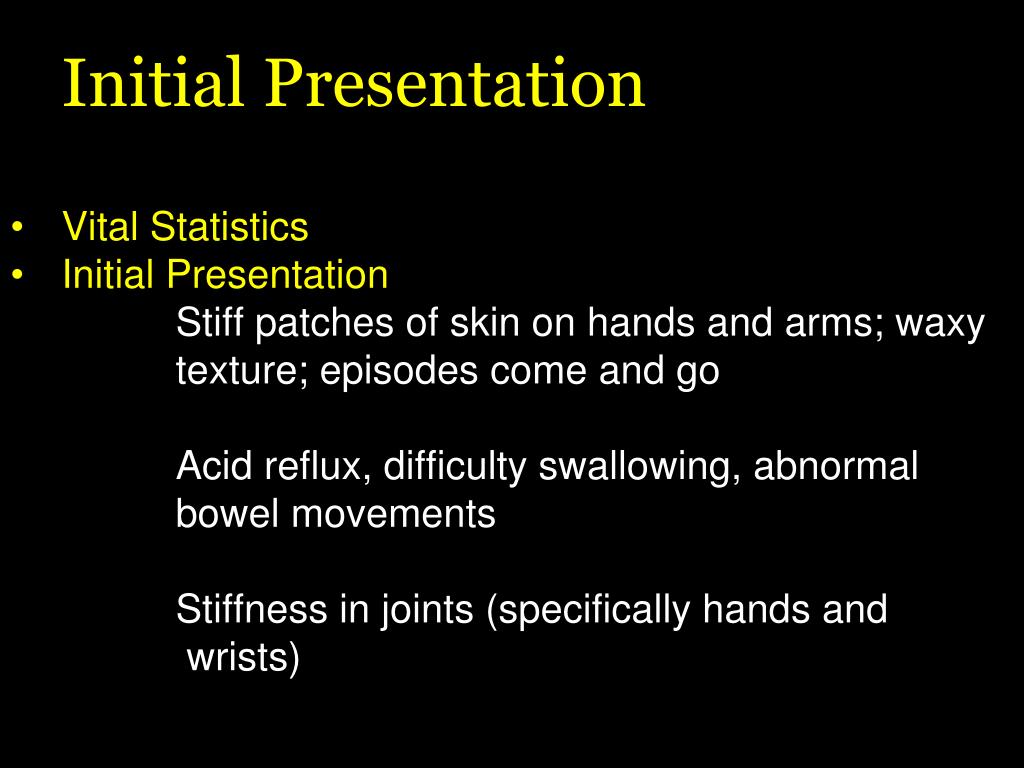 Initial Presentation

• Vital Statistics
• Initial Presentation

Stiff patches of skin on hands and arms; waxy texture; episodes come and go

Acid reflux, difficulty swallowing, abnormal bowel movements

Stiffness in joints (specifically hands and wrists)